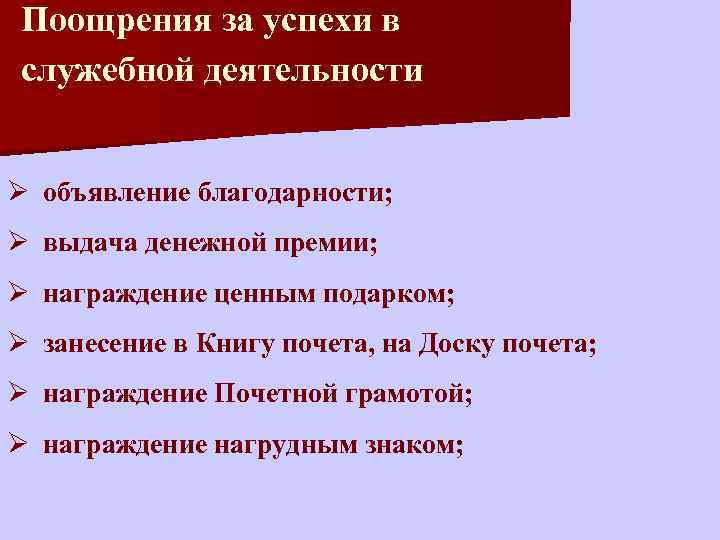 Поощрения за успехи в служебной деятельности

➢ объявление благодарности;
➢ выдача денежной премии;
➢ награждение ценным подарком;
➢ занесение в Книгу почета, на Доску почета;
➢ награждение Почетной грамотой;
➢ награждение нагрудным знаком;